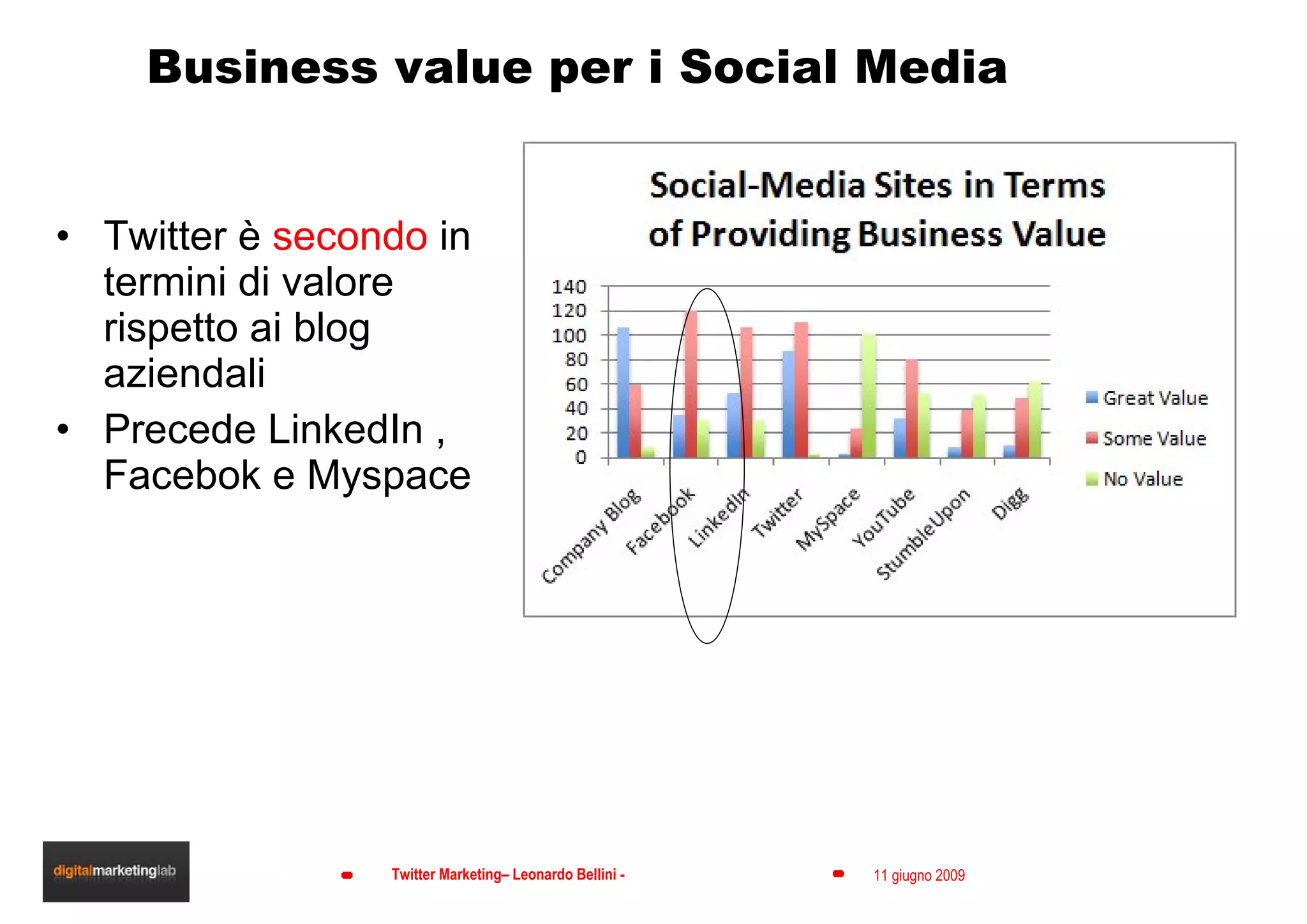 Business value per i Social Media

• Twitter è secondo in termini di valore rispetto ai blog aziendali
• Precede LinkedIn , Facebok e Myspace

Social-Media Sites in Terms of Providing Business Value

140
120
100
80
60
40
20
0

Company Blog
Facebook
LinkedIn
Twitter
MySpace
YouTube
StumbleUpon
Digg

Great Value
Some Value
No Value

digitalmarketinglab

Twitter Marketing– Leonardo Bellini -

11 giugno 2009